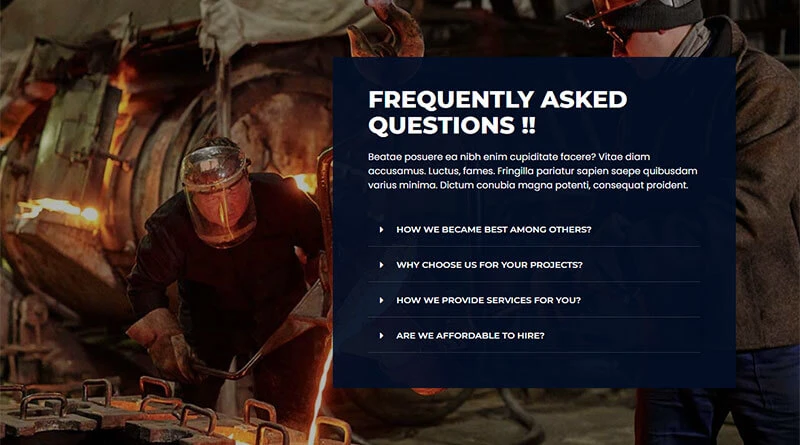 FREQUENTLY ASKED QUESTIONS !!

Beatae posuere ea nibh enim cupiditate facere? Vitae diam accusamus. Luctus, fames. Fringilla pariatur sapien saepe quibusdam varius minima. Dictum conubia magna potenti, consequat proident.

HOW WE BECAME BEST AMONG OTHERS?

WHY CHOOSE US FOR YOUR PROJECTS?

HOW WE PROVIDE SERVICES FOR YOU?

ARE WE AFFORDABLE TO HIRE?